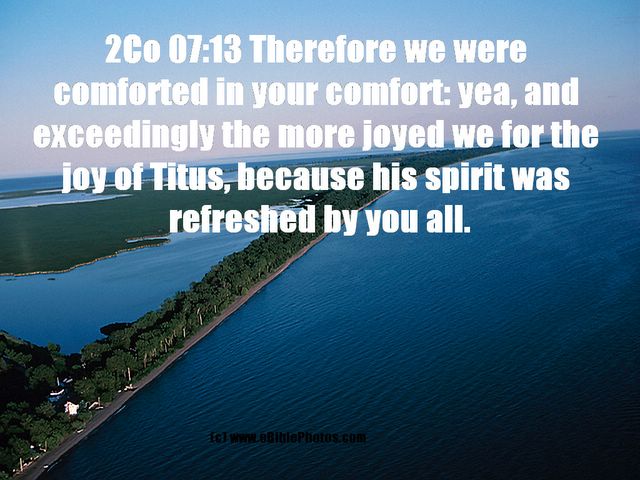 2Co 07:13 Therefore we were comforted in your comfort: yea, and exceedingly the more joyed we for the joy of Titus, because his spirit was refreshed by you all.

(c) www.eBiblePhotos.com